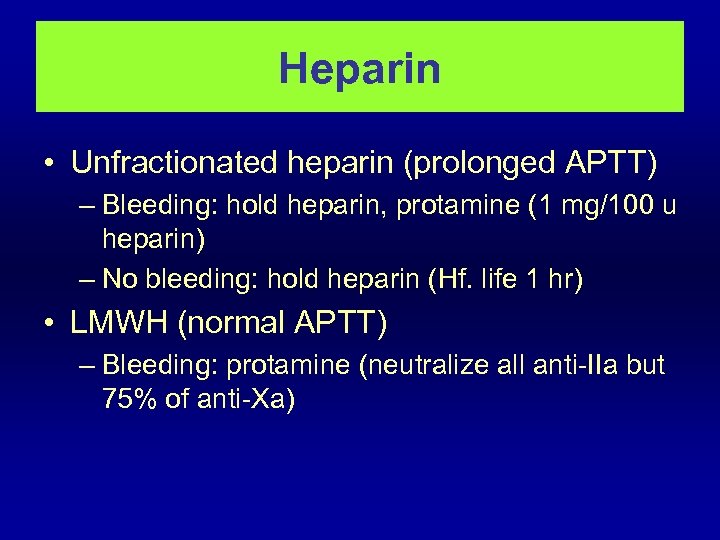 Heparin

• Unfractionated heparin (prolonged APTT)
– Bleeding: hold heparin, protamine (1 mg/100 u heparin)
– No bleeding: hold heparin (Hf. life 1 hr)

• LMWH (normal APTT)
– Bleeding: protamine (neutralize all anti-IIa but 75% of anti-Xa)